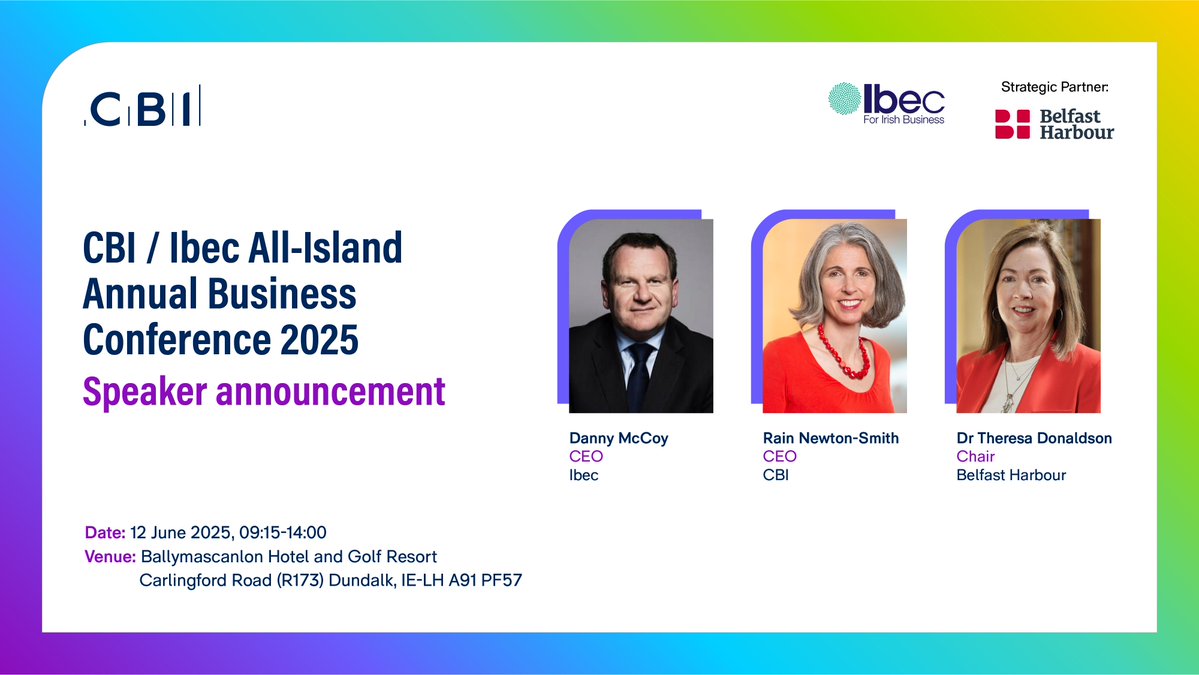 CBI

Ibec
For Irish Business

Strategic Partner:
Belfast Harbour

CBI / Ibec All-Island Annual Business Conference 2025
Speaker announcement

Danny McCoy
CEO
Ibec

Rain Newton-Smith
CEO
CBI

Dr Theresa Donaldson
Chair
Belfast Harbour

Date: 12 June 2025, 09:15-14:00
Venue: Ballymascanlon Hotel and Golf Resort
Carlingford Road (R173) Dundalk, IE-LH A91 PF57